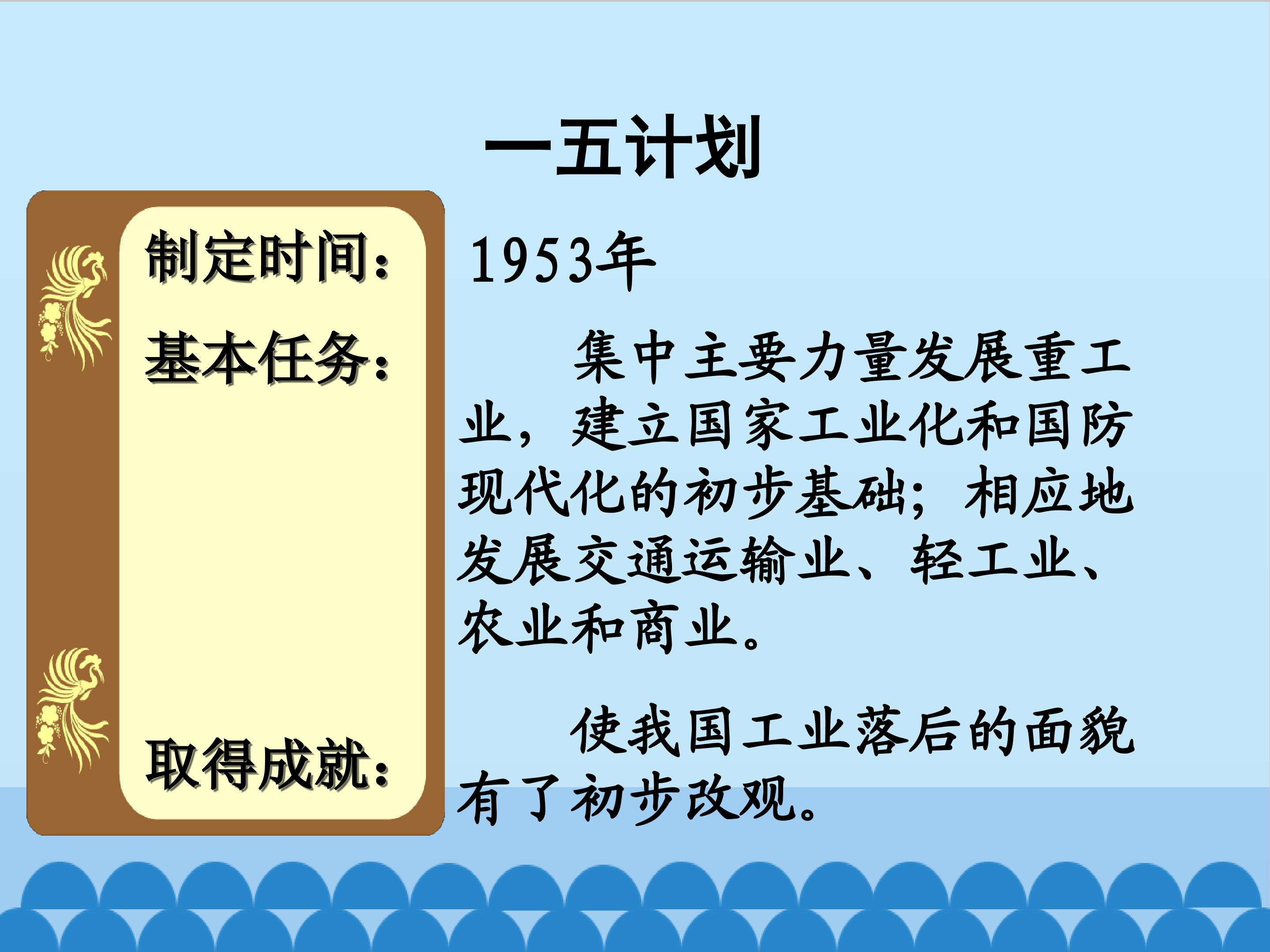 一五计划

制定时间：

1953年

基本任务：

集中主要力量发展重工业，建立国家工业化和国防现代化的初步基础；相应地发展交通运输业、轻工业、农业和商业。

取得成就：

使我国工业落后的面貌有了初步改观。